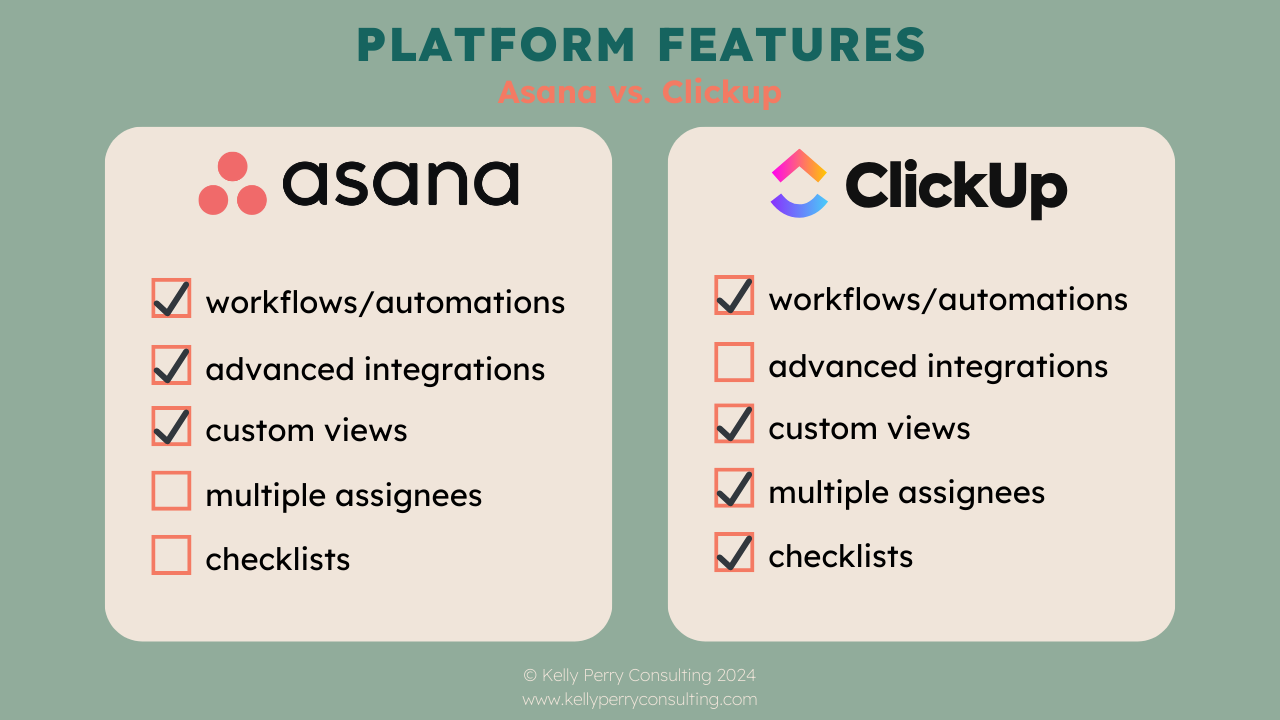 PLATFORM FEATURES
Asana vs. Clickup

asana

☑ workflows/automations
☑ advanced integrations
☑ custom views
☐ multiple assignees
☐ checklists

ClickUp

☑ workflows/automations
☐ advanced integrations
☑ custom views
☑ multiple assignees
☑ checklists

© Kelly Perry Consulting 2024
www.kellyperryconsulting.com